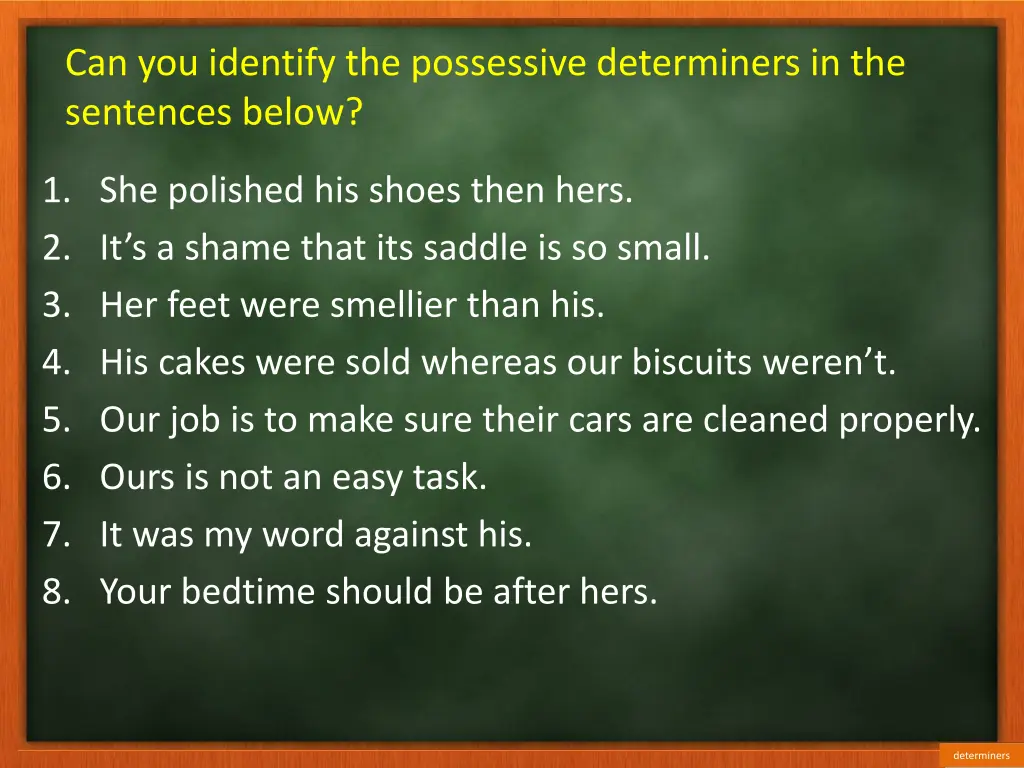 Can you identify the possessive determiners in the sentences below?

1. She polished his shoes then hers.
2. It’s a shame that its saddle is so small.
3. Her feet were smellier than his.
4. His cakes were sold whereas our biscuits weren’t.
5. Our job is to make sure their cars are cleaned properly.
6. Ours is not an easy task.
7. It was my word against his.
8. Your bedtime should be after hers.

determiners